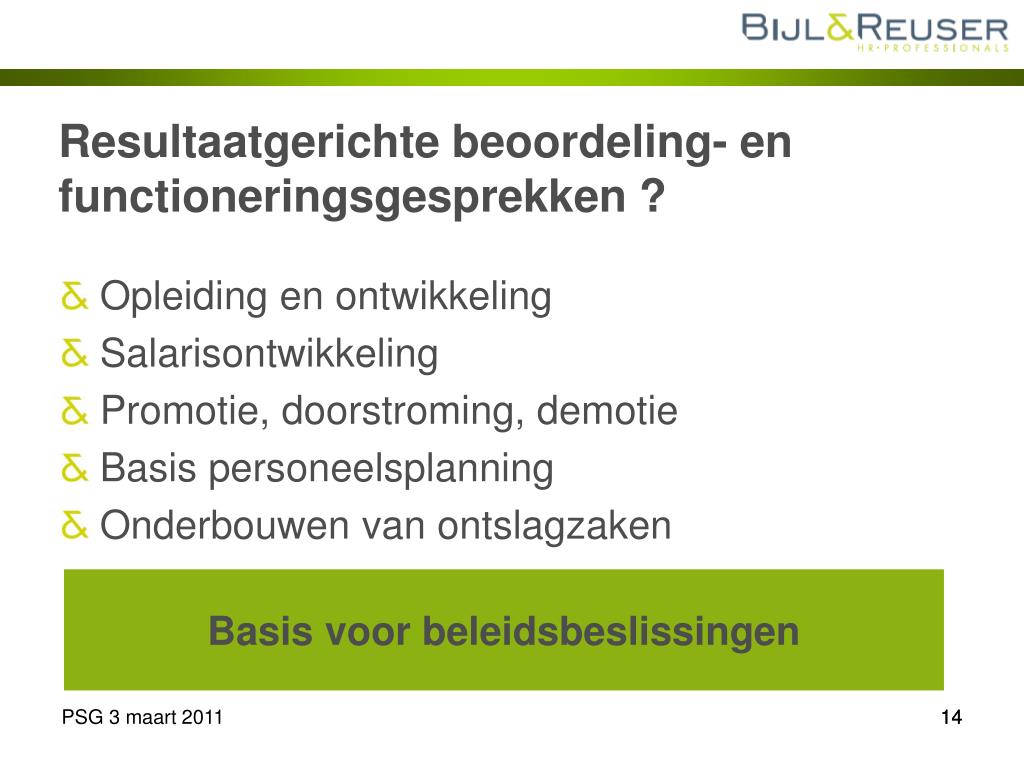 BIJL&REUSER
HR·PROFESSIONALS

Resultaatgerichte beoordeling- en functioneringsgesprekken ?

& Opleiding en ontwikkeling
& Salarisontwikkeling
& Promotie, doorstroming, demotie
& Basis personeelsplanning
& Onderbouwen van ontslagzaken

Basis voor beleidsbeslissingen

PSG 3 maart 2011

14